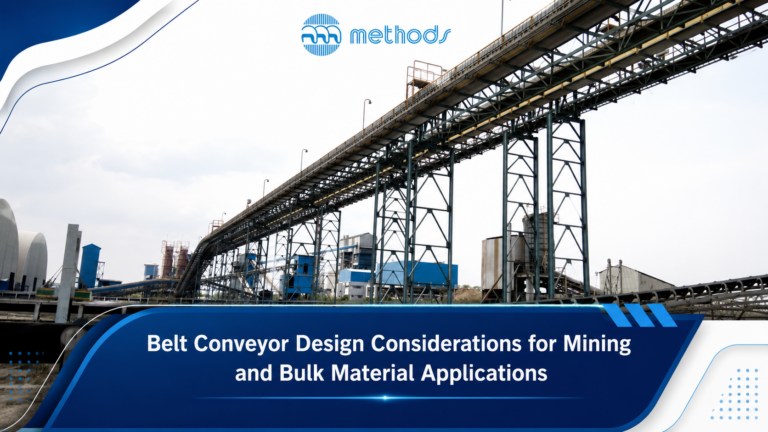 methods

Belt Conveyor Design Considerations for Mining and Bulk Material Applications